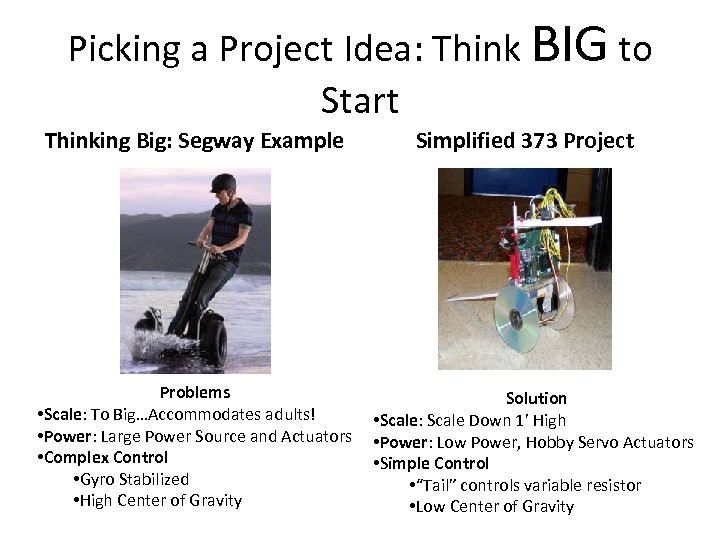 Picking a Project Idea: Think BIG to Start

Thinking Big: Segway Example

Problems
•Scale: To Big…Accommodates adults!
•Power: Large Power Source and Actuators
•Complex Control
•Gyro Stabilized
•High Center of Gravity

Simplified 373 Project

Solution
•Scale: Scale Down 1' High
•Power: Low Power, Hobby Servo Actuators
•Simple Control
•"Tail" controls variable resistor
•Low Center of Gravity